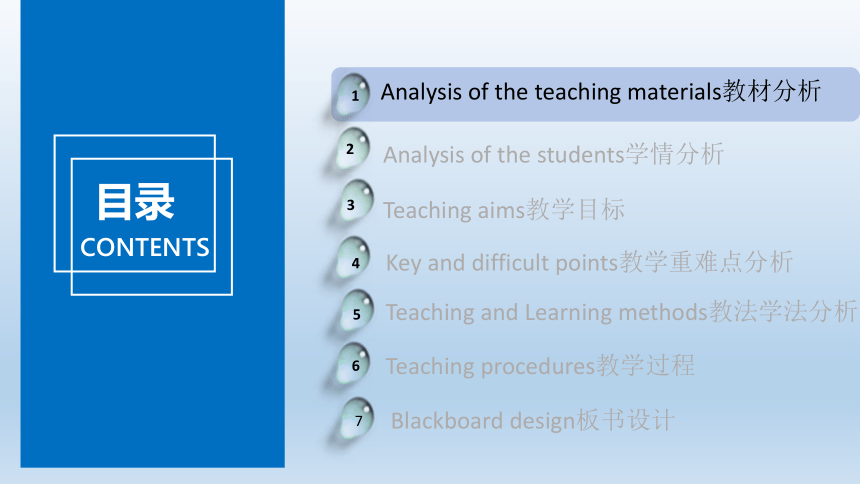 目录
CONTENTS

1 Analysis of the teaching materials教材分析
2 Analysis of the students学情分析
3 Teaching aims教学目标
4 Key and difficult points教学重难点分析
5 Teaching and Learning methods教法学法分析
6 Teaching procedures教学过程
7 Blackboard design板书设计